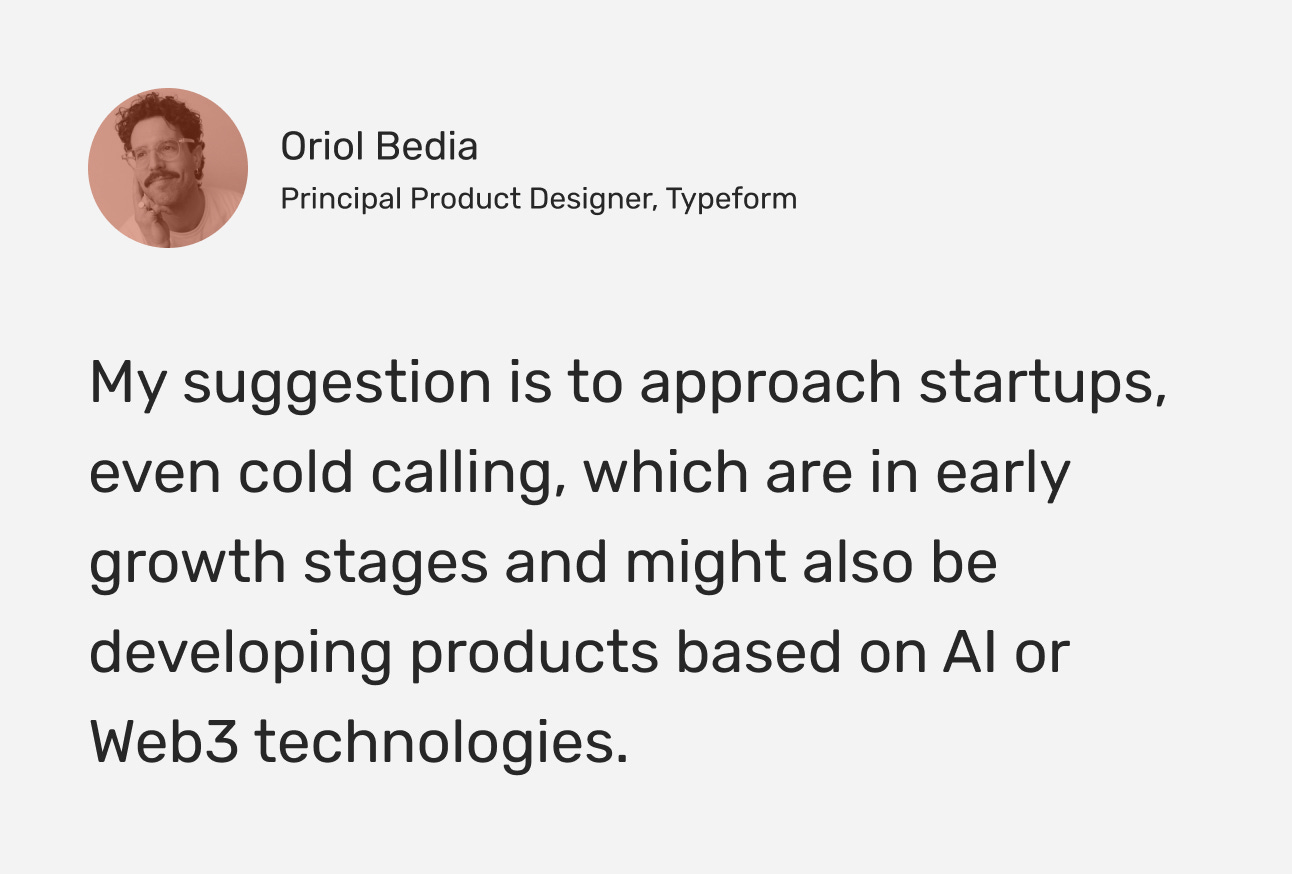 Oriol Bedia
Principal Product Designer, Typeform

My suggestion is to approach startups, even cold calling, which are in early growth stages and might also be developing products based on AI or Web3 technologies.